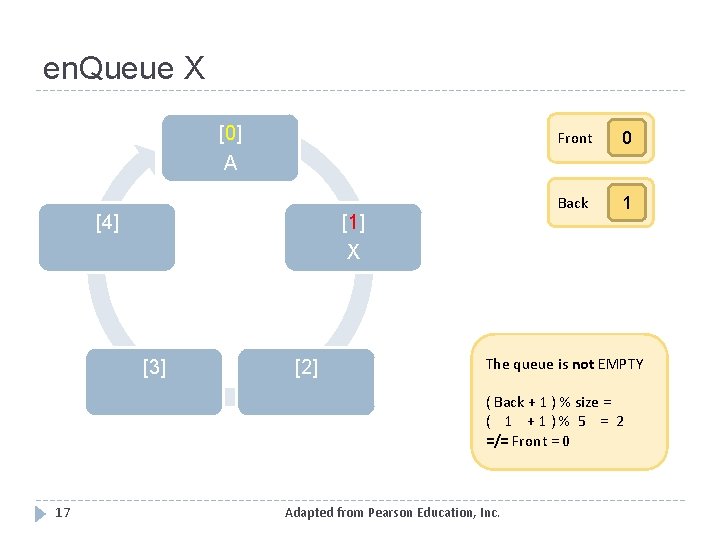 enQueue X

[0]
A

[1]
X

[2]

[3]

[4]

Front 0

Back 1

The queue is not EMPTY

( Back + 1 ) % size =
( 1 + 1 ) % 5 = 2
=/= Front = 0

17

Adapted from Pearson Education, Inc.